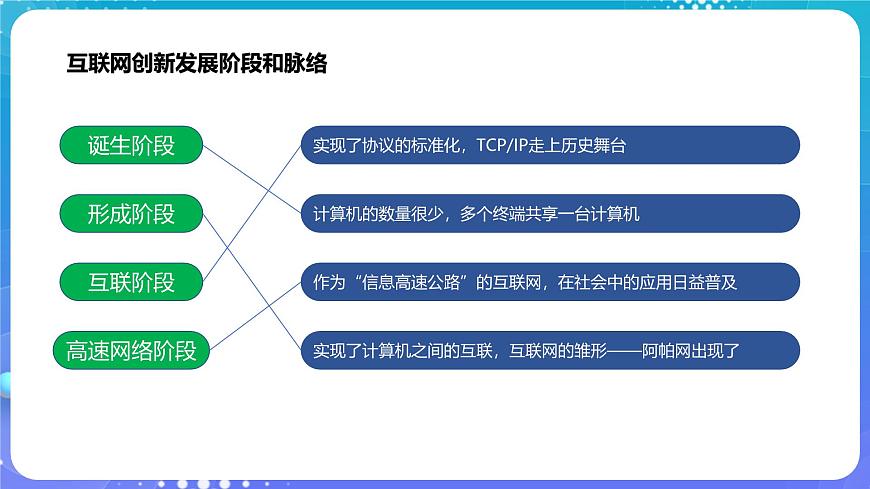 互联网创新发展阶段和脉络

诞生阶段

形成阶段

互联阶段

高速网络阶段

实现了协议的标准化，TCP/IP走上历史舞台

计算机的数量很少，多个终端共享一台计算机

作为“信息高速公路”的互联网，在社会中的应用日益普及

实现了计算机之间的互联，互联网的雏形——阿帕网出现了